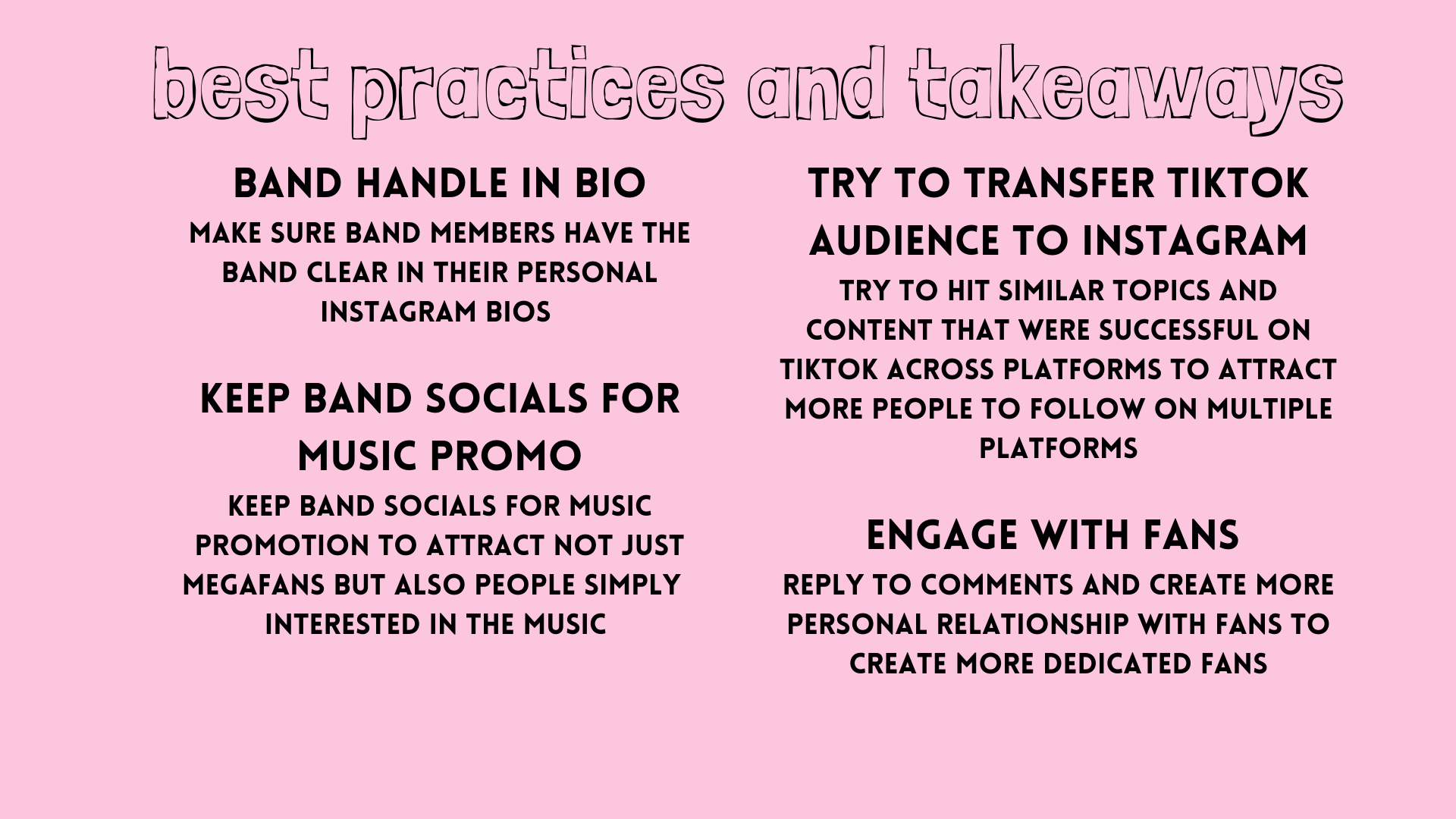 best practices and takeaways

BAND HANDLE IN BIO

MAKE SURE BAND MEMBERS HAVE THE BAND CLEAR IN THEIR PERSONAL INSTAGRAM BIOS

KEEP BAND SOCIALS FOR MUSIC PROMO

KEEP BAND SOCIALS FOR MUSIC PROMOTION TO ATTRACT NOT JUST MEGAFANS BUT ALSO PEOPLE SIMPLY INTERESTED IN THE MUSIC

TRY TO TRANSFER TIKTOK AUDIENCE TO INSTAGRAM

TRY TO HIT SIMILAR TOPICS AND CONTENT THAT WERE SUCCESSFUL ON TIKTOK ACROSS PLATFORMS TO ATTRACT MORE PEOPLE TO FOLLOW ON MULTIPLE PLATFORMS

ENGAGE WITH FANS

REPLY TO COMMENTS AND CREATE MORE PERSONAL RELATIONSHIP WITH FANS TO CREATE MORE DEDICATED FANS